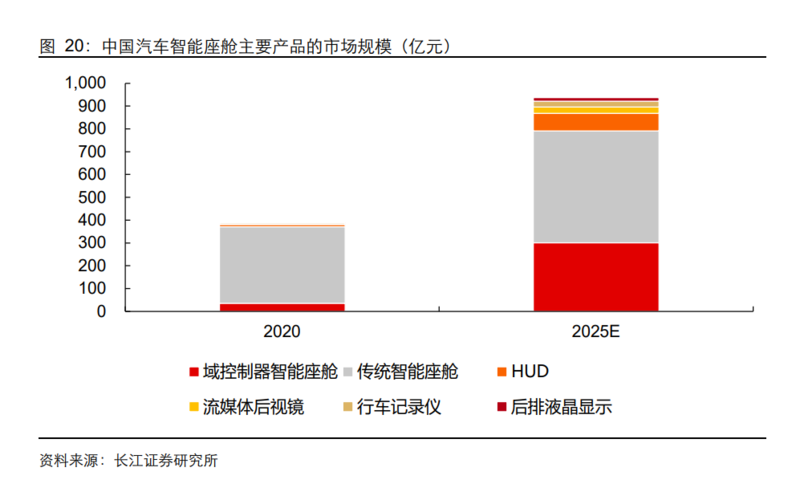 图 20：中国汽车智能座舱主要产品的市场规模（亿元）

1,000
900
800
700
600
500
400
300
200
100
0

2020
2025E

域控制器智能座舱　传统智能座舱　HUD
流媒体后视镜　行车记录仪　后排液晶显示

资料来源：长江证券研究所